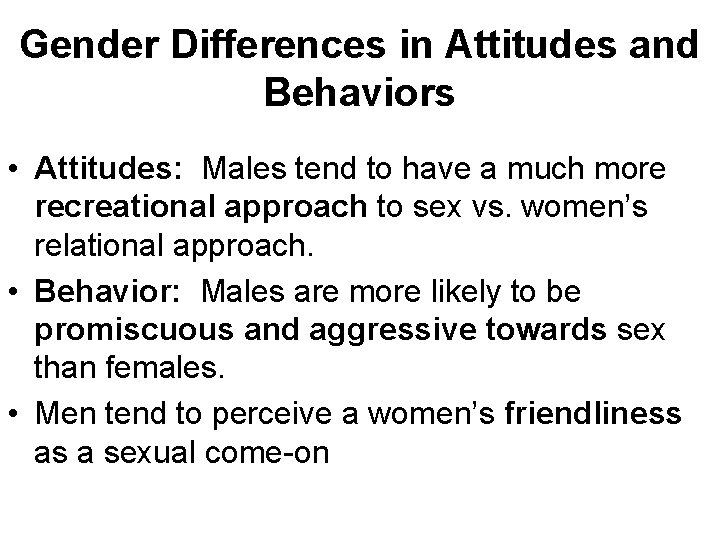 Gender Differences in Attitudes and Behaviors

• Attitudes: Males tend to have a much more recreational approach to sex vs. women's relational approach.
• Behavior: Males are more likely to be promiscuous and aggressive towards sex than females.
• Men tend to perceive a women's friendliness as a sexual come-on